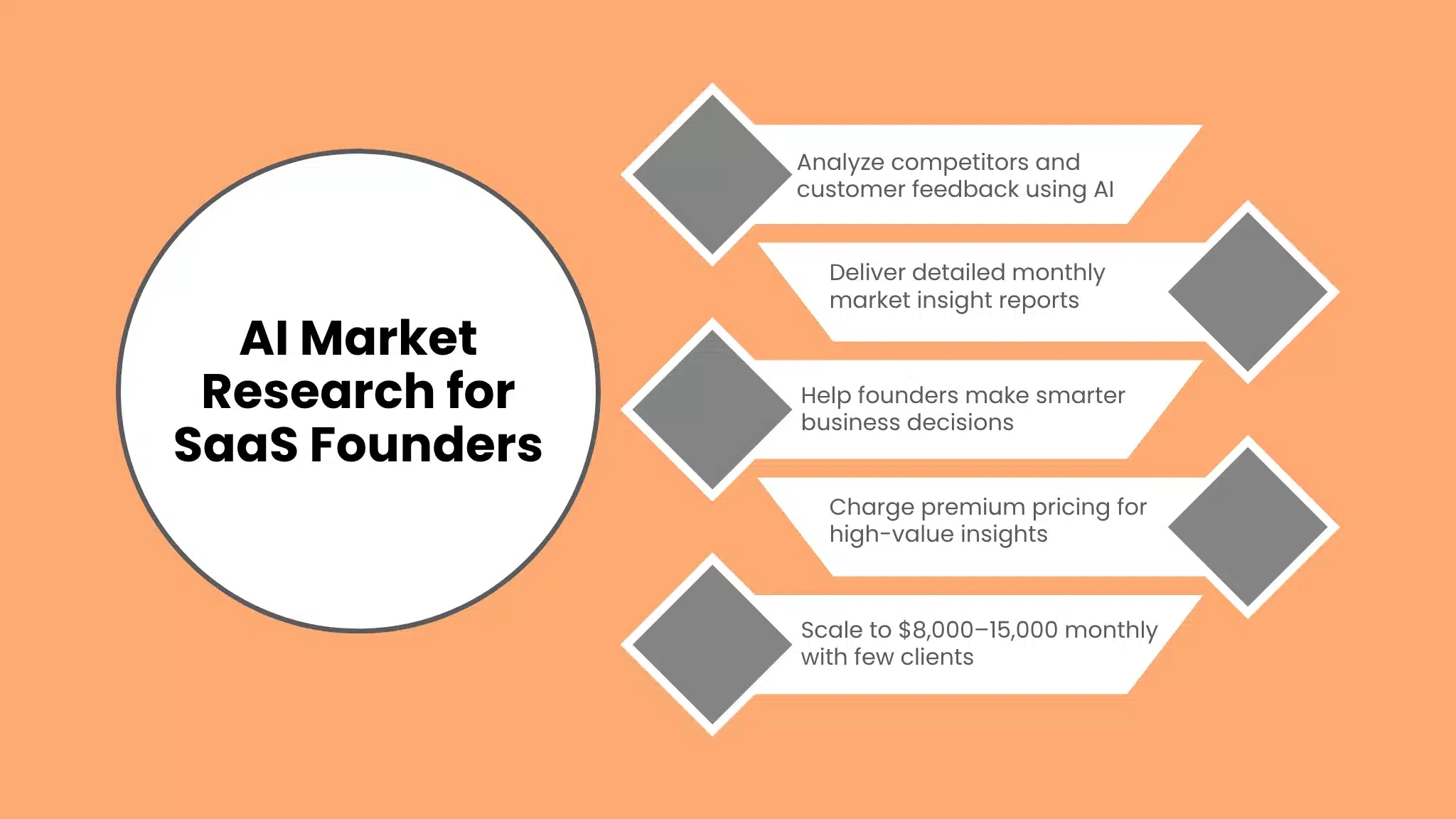 AI Market Research for SaaS Founders

Analyze competitors and customer feedback using AI

Deliver detailed monthly market insight reports

Help founders make smarter business decisions

Charge premium pricing for high-value insights

Scale to \$8,000–15,000 monthly with few clients